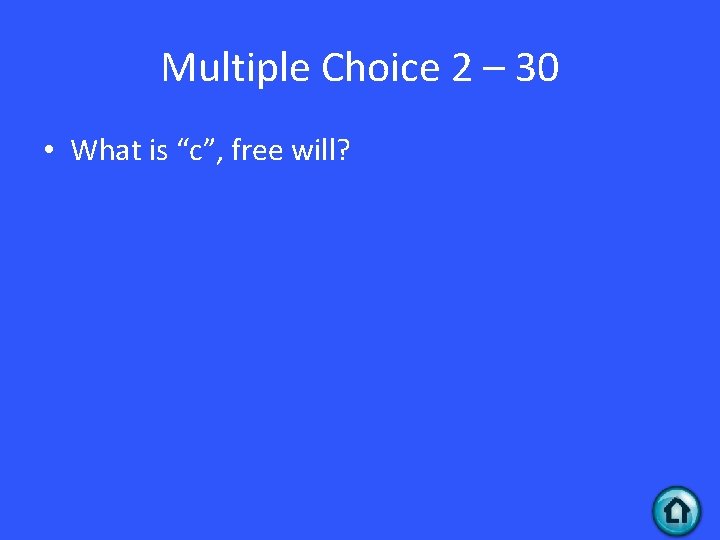 Multiple Choice 2 – 30

• What is “c”, free will?